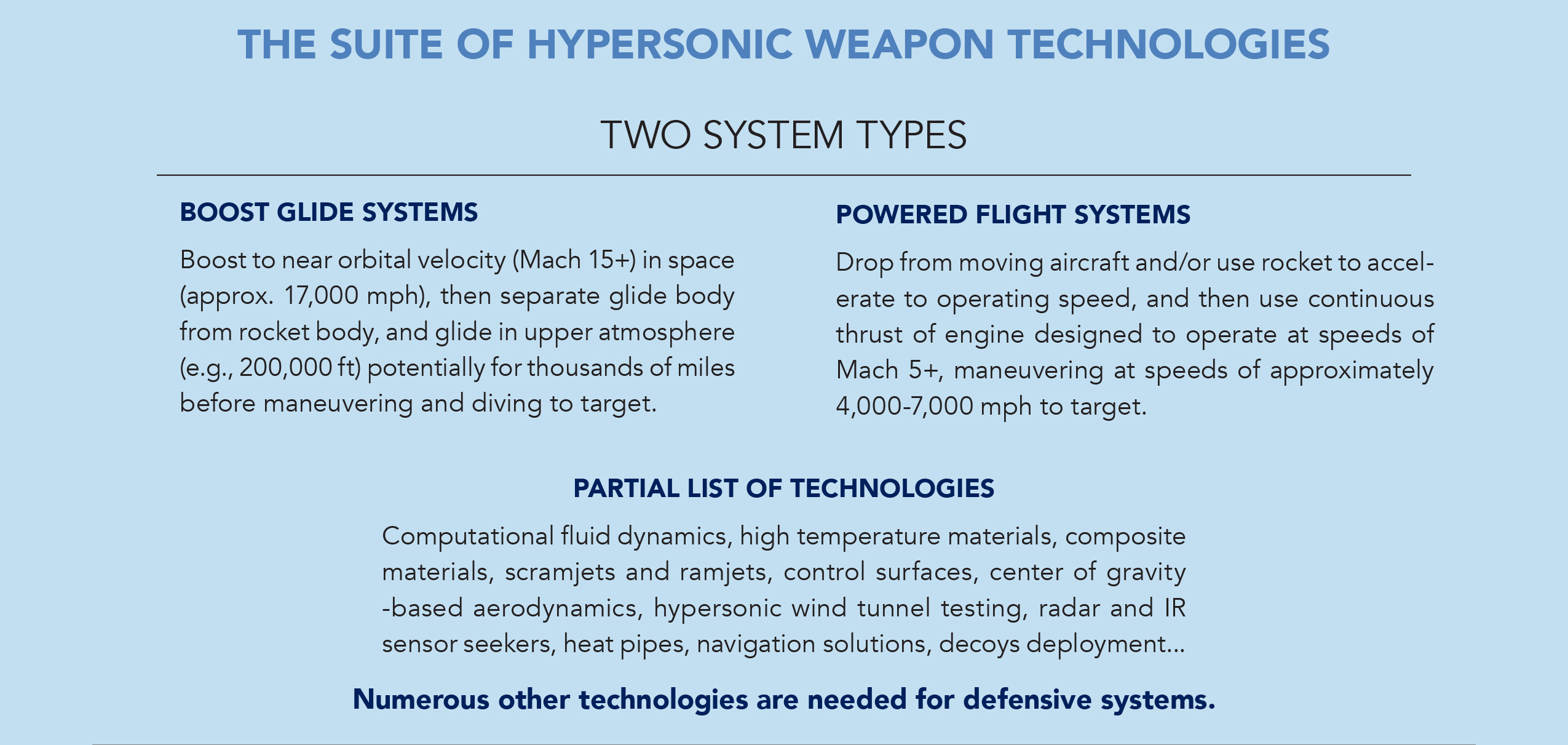 THE SUITE OF HYPERSONIC WEAPON TECHNOLOGIES

TWO SYSTEM TYPES

BOOST GLIDE SYSTEMS

Boost to near orbital velocity (Mach 15+) in space (approx. 17,000 mph), then separate glide body from rocket body, and glide in upper atmosphere (e.g., 200,000 ft) potentially for thousands of miles before maneuvering and diving to target.

POWERED FLIGHT SYSTEMS

Drop from moving aircraft and/or use rocket to accelerate to operating speed, and then use continuous thrust of engine designed to operate at speeds of Mach 5+, maneuvering at speeds of approximately 4,000-7,000 mph to target.

PARTIAL LIST OF TECHNOLOGIES

Computational fluid dynamics, high temperature materials, composite materials, scramjets and ramjets, control surfaces, center of gravity -based aerodynamics, hypersonic wind tunnel testing, radar and IR sensor seekers, heat pipes, navigation solutions, decoys deployment...

Numerous other technologies are needed for defensive systems.